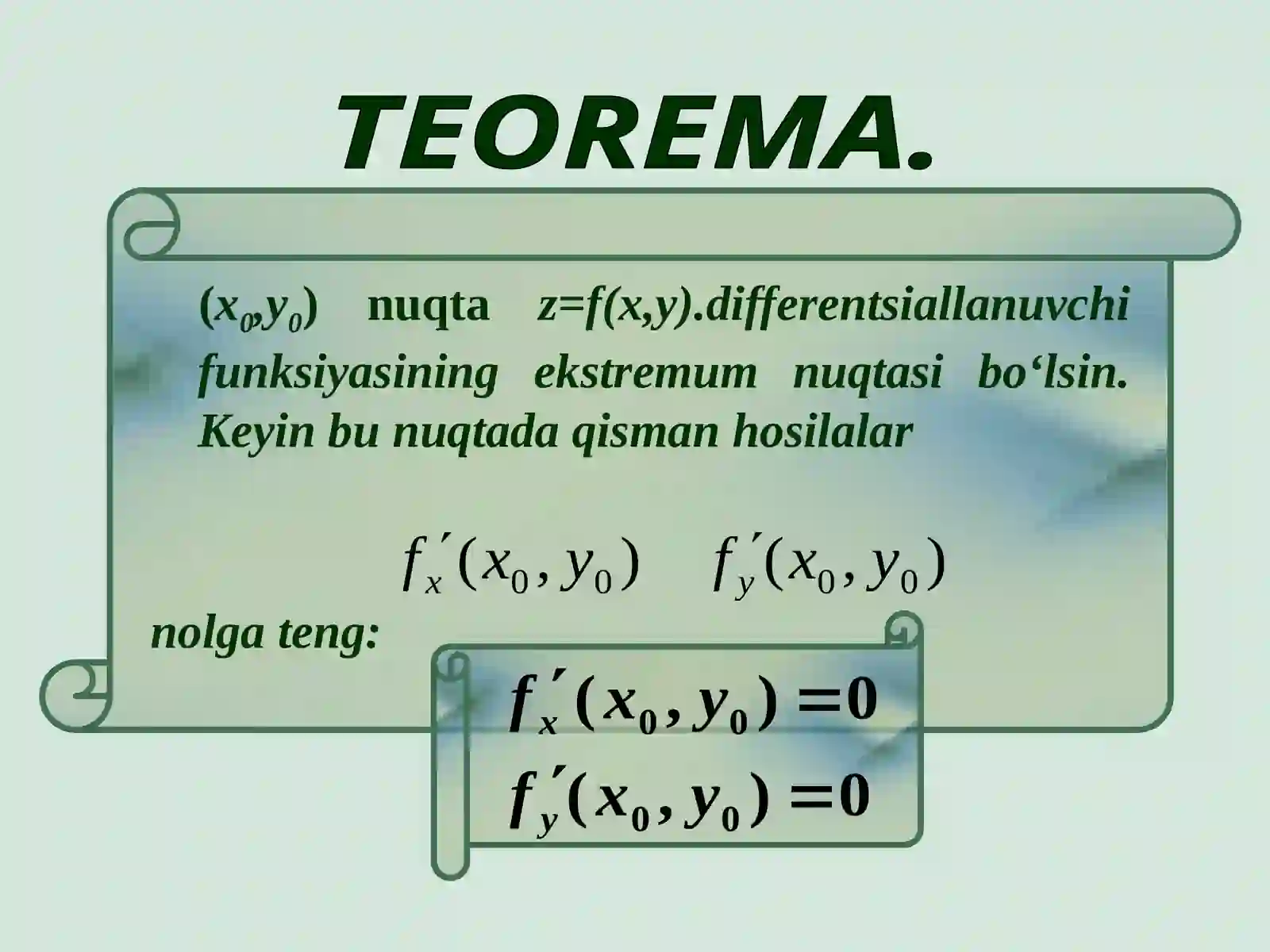 TEOREMA.

$(x_0,y_0)$ nuqta $z=f(x,y)$.differentsiallanuvchi funksiyasining ekstremum nuqtasi bo‘lsin. Keyin bu nuqtada qisman hosilalar

$f'_x(x_0, y_0)$ $f'_y(x_0, y_0)$

nolga teng:

$f'_x(x_0, y_0) = 0$
$f'_y(x_0, y_0) = 0$